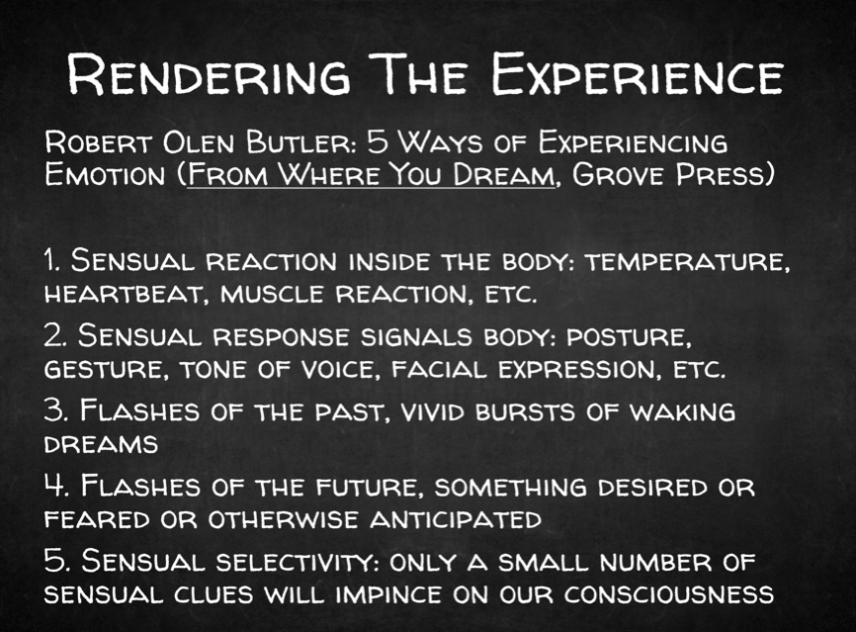 Rendering The Experience

Robert Olen Butler: 5 Ways of Experiencing Emotion (From Where You Dream, Grove Press)

1. Sensual reaction inside the body: temperature, heartbeat, muscle reaction, etc.

2. Sensual response signals body: posture, gesture, tone of voice, facial expression, etc.

3. Flashes of the past, vivid bursts of waking dreams

4. Flashes of the future, something desired or feared or otherwise anticipated

5. Sensual selectivity: only a small number of sensual clues will impince on our consciousness